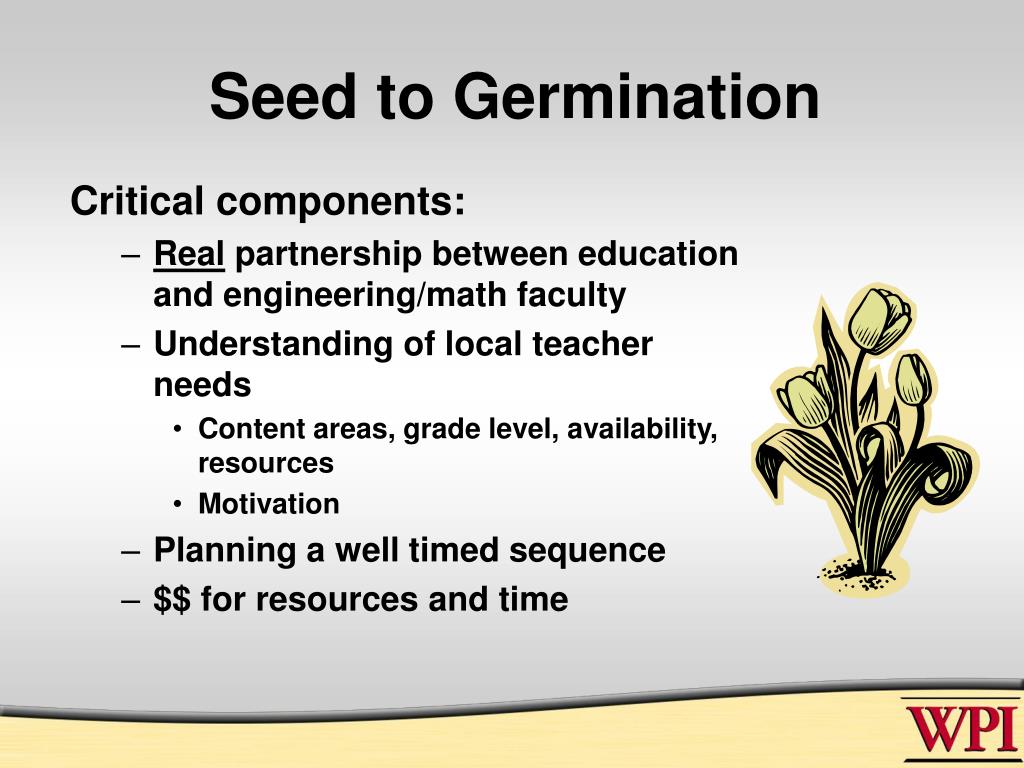 Seed to Germination

Critical components:

– Real partnership between education and engineering/math faculty
– Understanding of local teacher needs
  • Content areas, grade level, availability, resources
  • Motivation
– Planning a well timed sequence
– \$\$ for resources and time

WPI